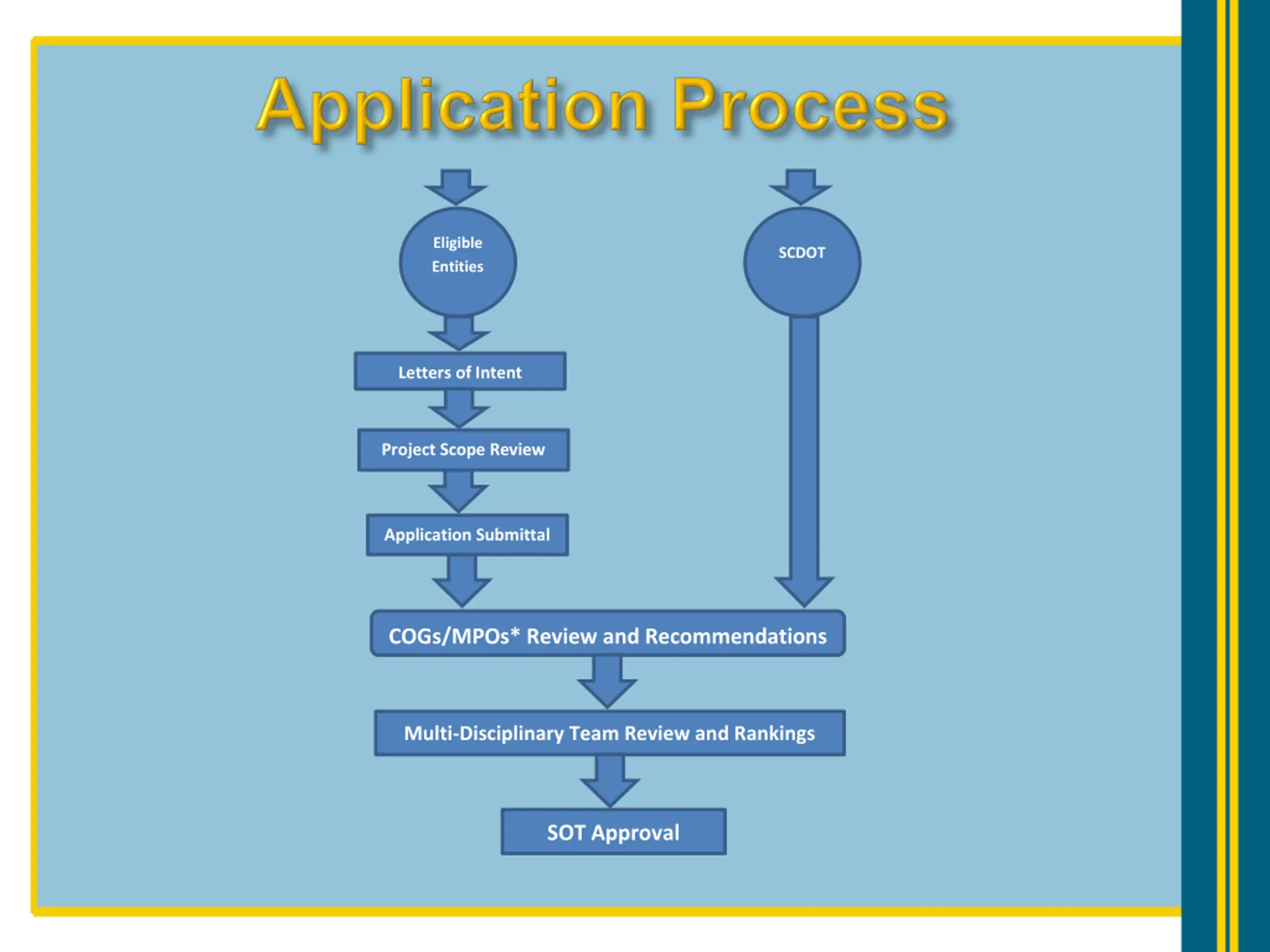 Application Process

Eligible Entities

SCDOT

Letters of Intent

Project Scope Review

Application Submittal

COGs/MPOs* Review and Recommendations

Multi-Disciplinary Team Review and Rankings

SOT Approval